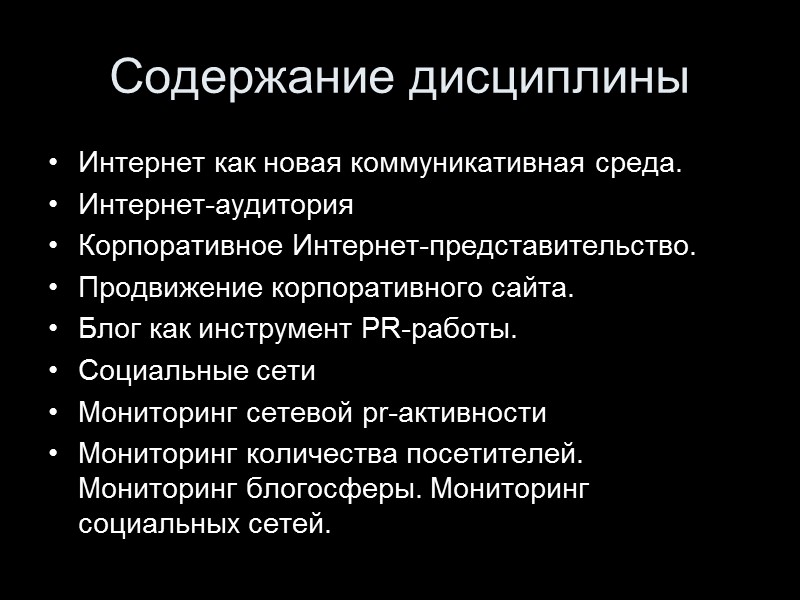 Содержание дисциплины

• Интернет как новая коммуникативная среда.
• Интернет-аудитория
• Корпоративное Интернет-представительство.
• Продвижение корпоративного сайта.
• Блог как инструмент PR-работы.
• Социальные сети
• Мониторинг сетевой pr-активности
• Мониторинг количества посетителей. Мониторинг блогосферы. Мониторинг социальных сетей.